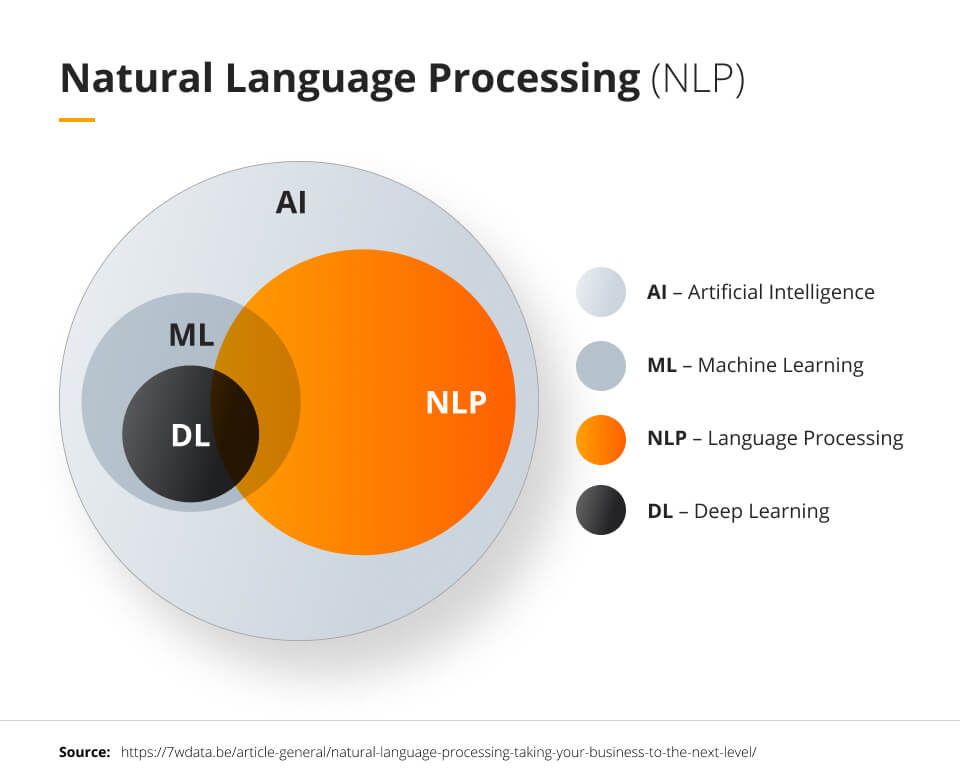 Natural Language Processing (NLP)

AI

ML

DL

NLP

AI – Artificial Intelligence

ML – Machine Learning

NLP – Language Processing

DL – Deep Learning

Source: https://7wdata.be/article-general/natural-language-processing-taking-your-business-to-the-next-level/